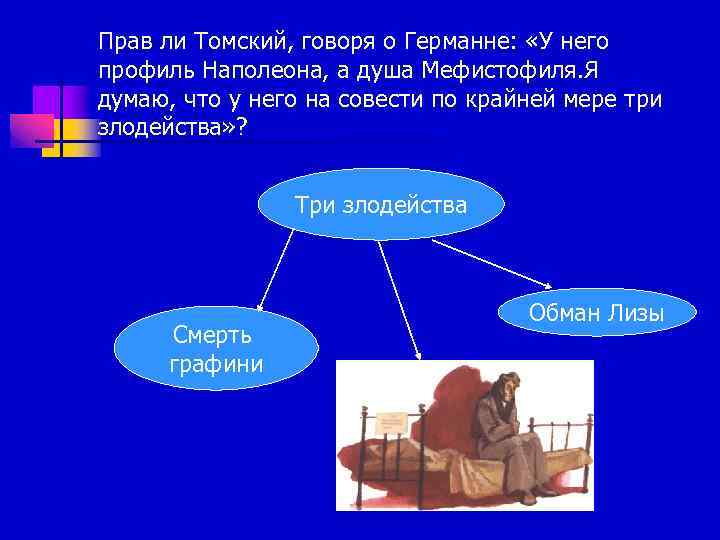 Прав ли Томский, говоря о Германне: «У него профиль Наполеона, а душа Мефистофиля.Я думаю, что у него на совести по крайней мере три злодейства»?

Три злодейства

Смерть графини

Обман Лизы